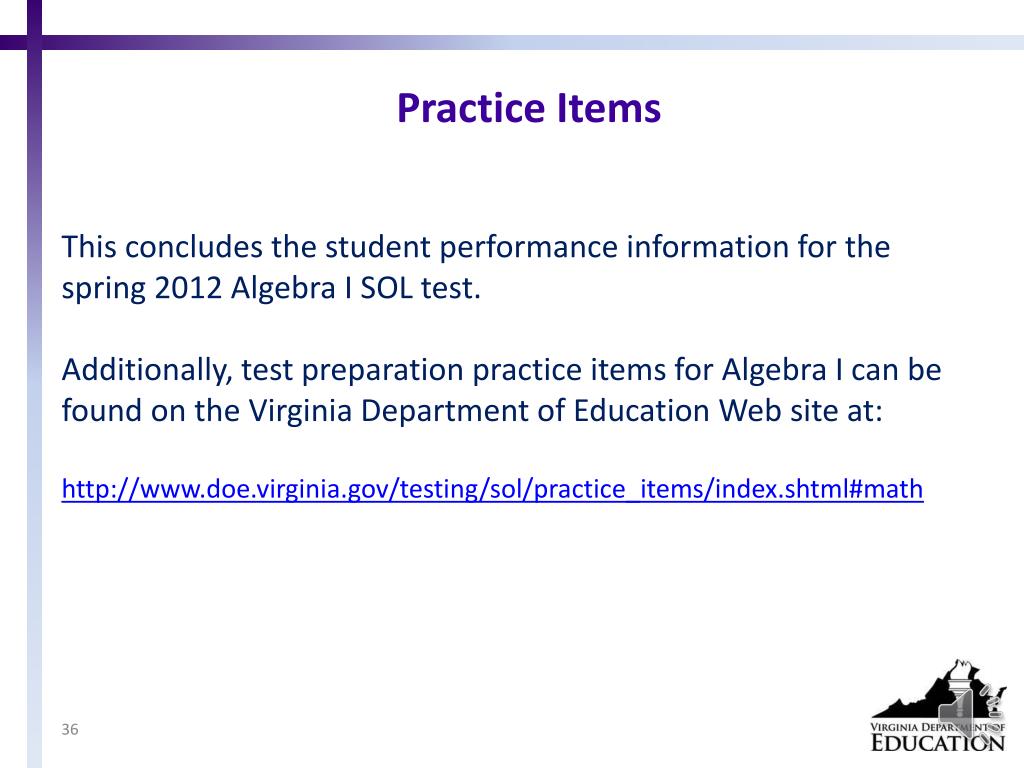 Practice Items

This concludes the student performance information for the spring 2012 Algebra I SOL test.

Additionally, test preparation practice items for Algebra I can be found on the Virginia Department of Education Web site at:

http://www.doe.virginia.gov/testing/sol/practice_items/index.shtml#math

36

VIRGINIA DEPARTMENT OF EDUCATION